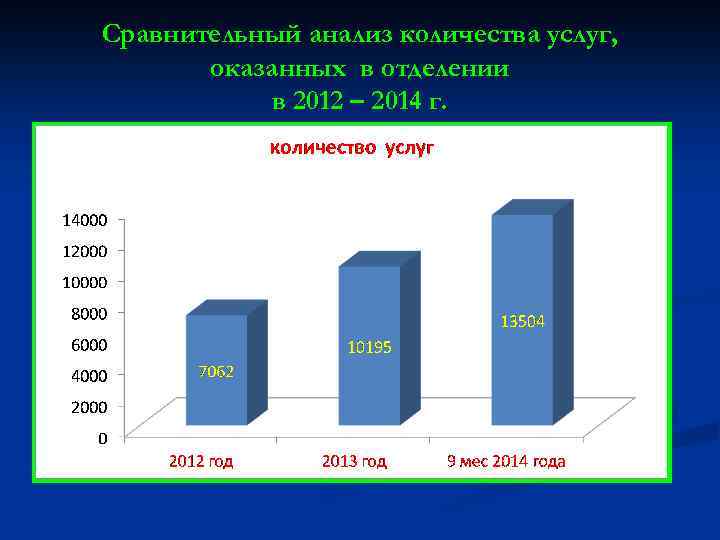 Сравнительный анализ количества услуг, оказанных в отделении в 2012 – 2014 г.

количество услуг

14000
12000
10000
8000
6000
4000
2000
0

7062
10195
13504

2012 год
2013 год
9 мес 2014 года